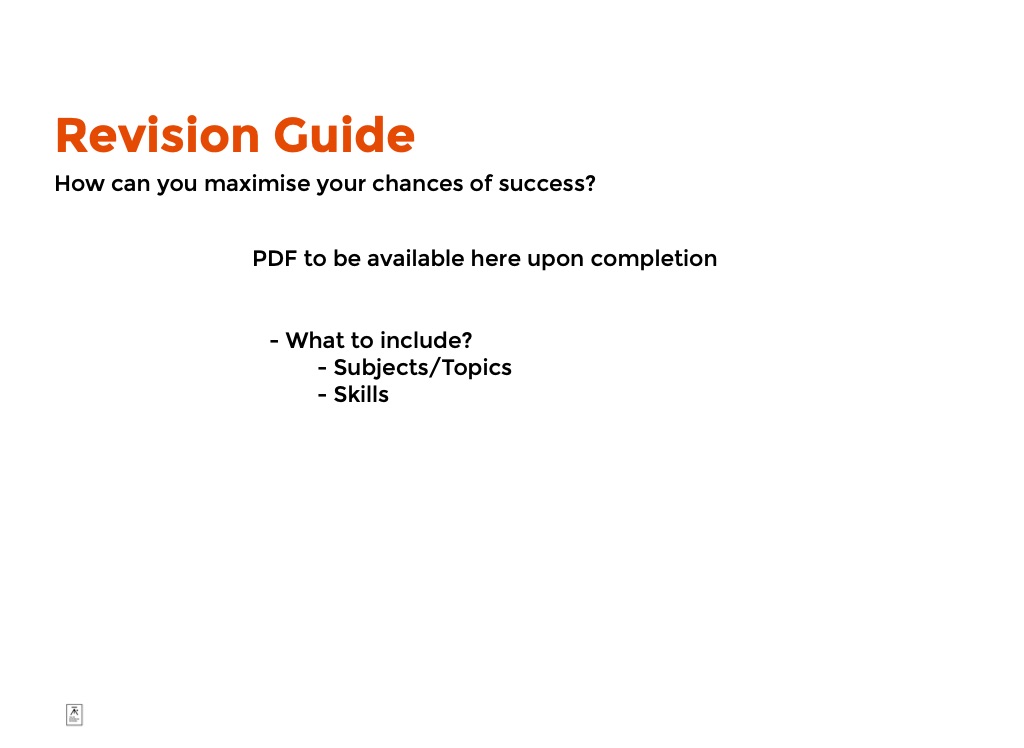 Revision Guide
How can you maximise your chances of success?

PDF to be available here upon completion

- What to include?
- Subjects/Topics
- Skills